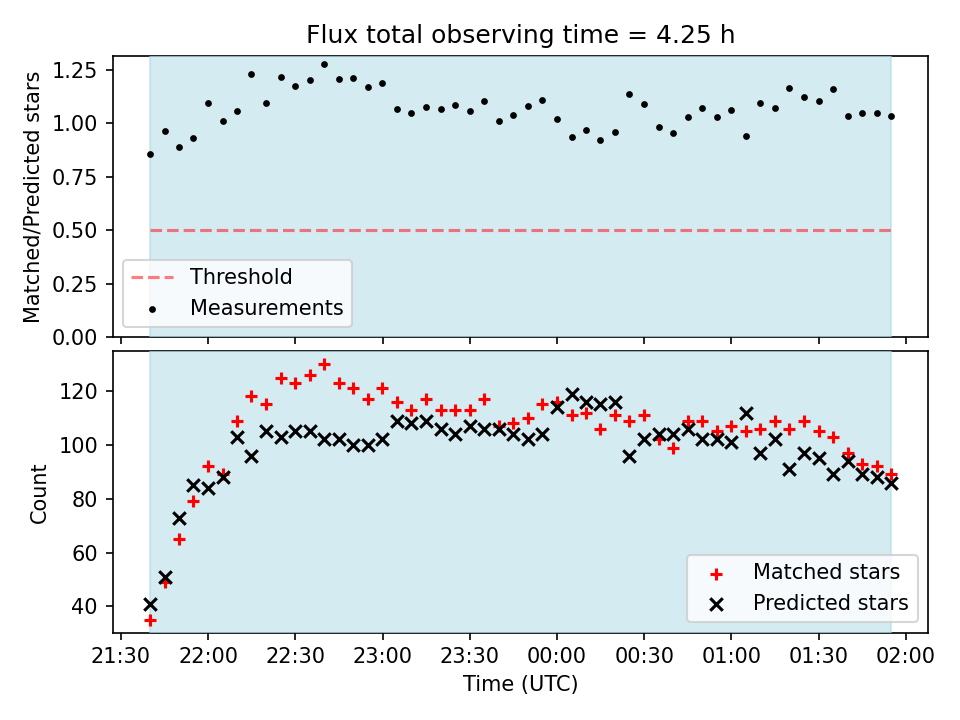 Flux total observing time = 4.25 h

Matched/Predicted stars

1.25
1.00
0.75
0.50
0.25
0.00

Threshold
Measurements

Count

120
100
80
60
40

Matched stars
Predicted stars

21:30 22:00 22:30 23:00 23:30 00:00 00:30 01:00 01:30 02:00

Time (UTC)